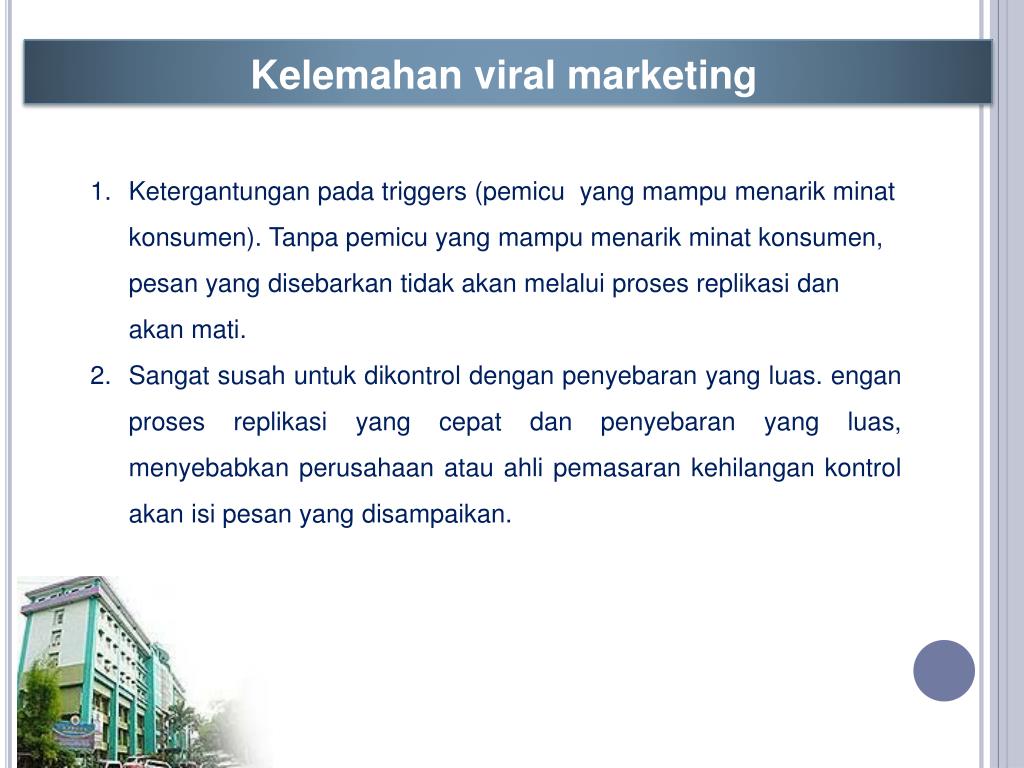 Kelemahan viral marketing

1. Ketergantungan pada triggers (pemicu yang mampu menarik minat konsumen). Tanpa pemicu yang mampu menarik minat konsumen, pesan yang disebarkan tidak akan melalui proses replikasi dan akan mati.
2. Sangat susah untuk dikontrol dengan penyebaran yang luas. engan proses replikasi yang cepat dan penyebaran yang luas, menyebabkan perusahaan atau ahli pemasaran kehilangan kontrol akan isi pesan yang disampaikan.